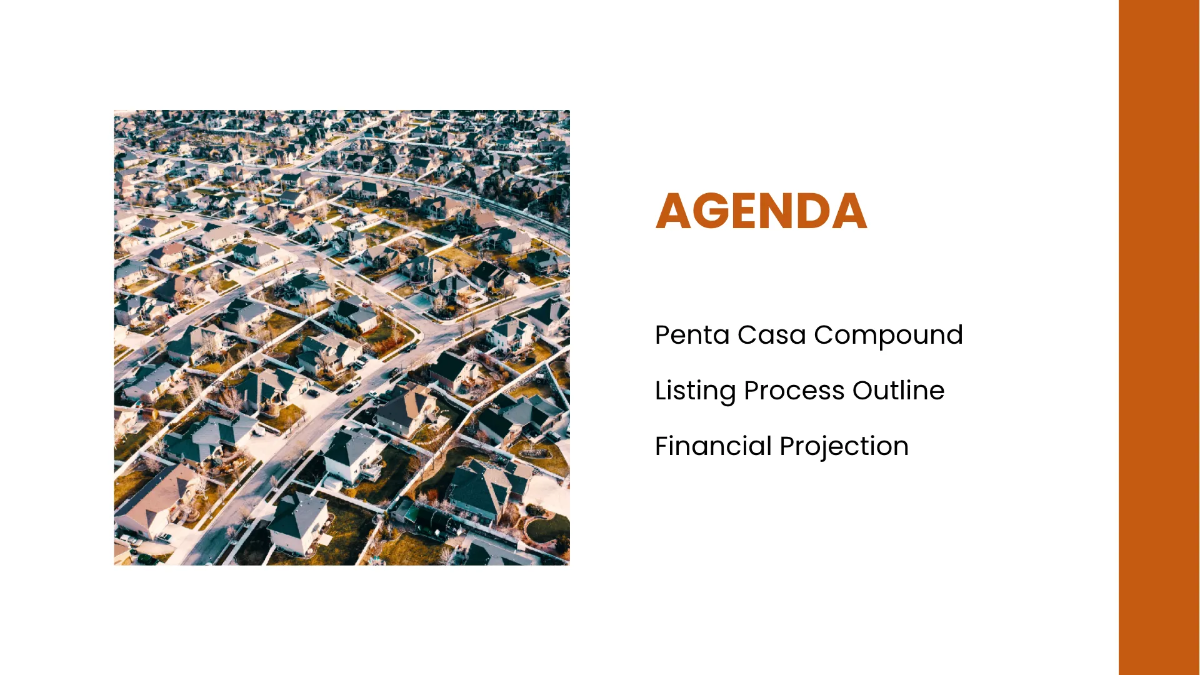 AGENDA

Penta Casa Compound

Listing Process Outline

Financial Projection